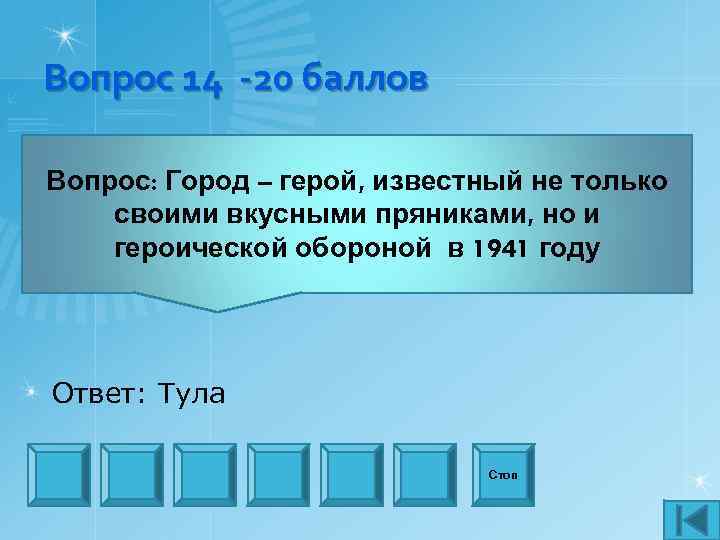 Вопрос 14 -20 баллов

Вопрос: Город – герой, известный не только своими вкусными пряниками, но и героической обороной в 1941 году

Ответ: Тула

Стоп